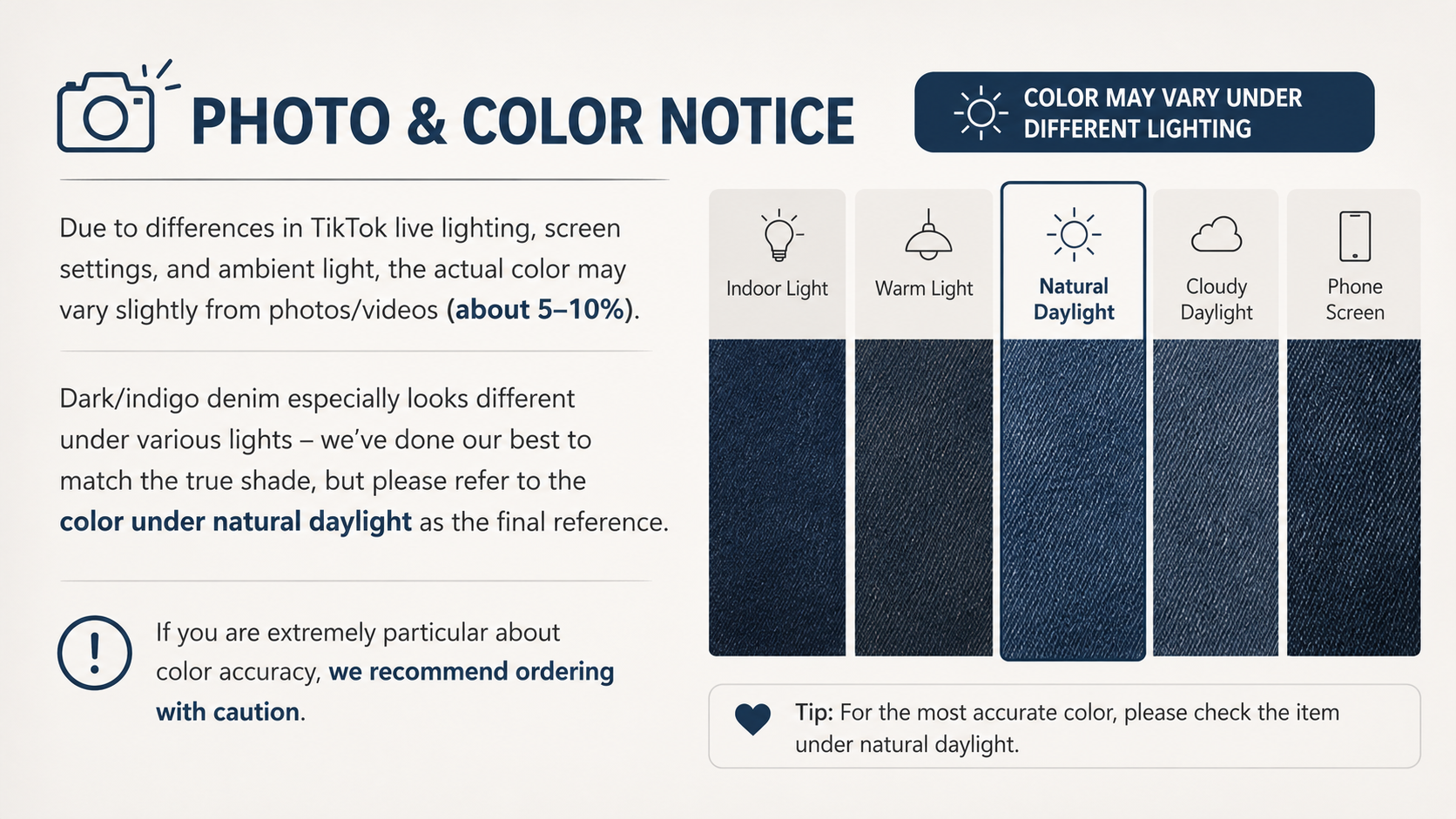 PHOTO & COLOR NOTICE

COLOR MAY VARY UNDER DIFFERENT LIGHTING

Due to differences in TikTok live lighting, screen settings, and ambient light, the actual color may vary slightly from photos/videos (about 5–10%).

Dark/indigo denim especially looks different under various lights – we've done our best to match the true shade, but please refer to the color under natural daylight as the final reference.

If you are extremely particular about color accuracy, we recommend ordering with caution.

Indoor Light

Warm Light

Natural Daylight

Cloudy Daylight

Phone Screen

Tip: For the most accurate color, please check the item under natural daylight.